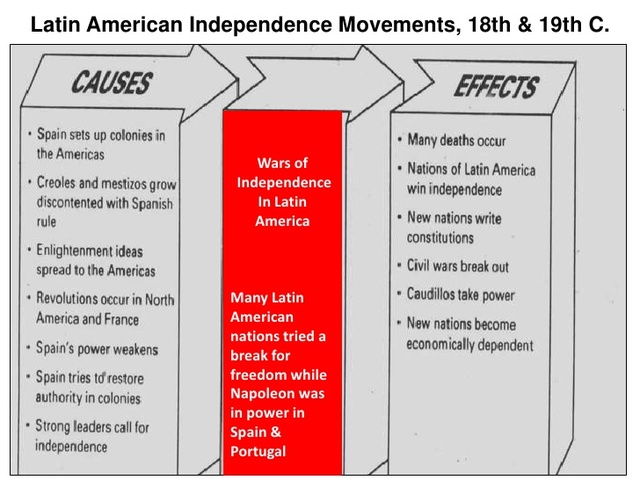 Latin American Independence Movements, 18th & 19th C.

CAUSES

• Spain sets up colonies in the Americas

• Creoles and mestizos grow discontented with Spanish rule

• Enlightenment ideas spread to the Americas

• Revolutions occur in North America and France

• Spain's power weakens

• Spain tries to restore authority in colonies

• Strong leaders call for independence

Wars of Independence In Latin America

Many Latin American nations tried a break for freedom while Napoleon was in power in Spain & Portugal

EFFECTS

• Many deaths occur

• Nations of Latin America win independence

• New nations write constitutions

• Civil wars break out

• Caudillos take power

• New nations become economically dependent